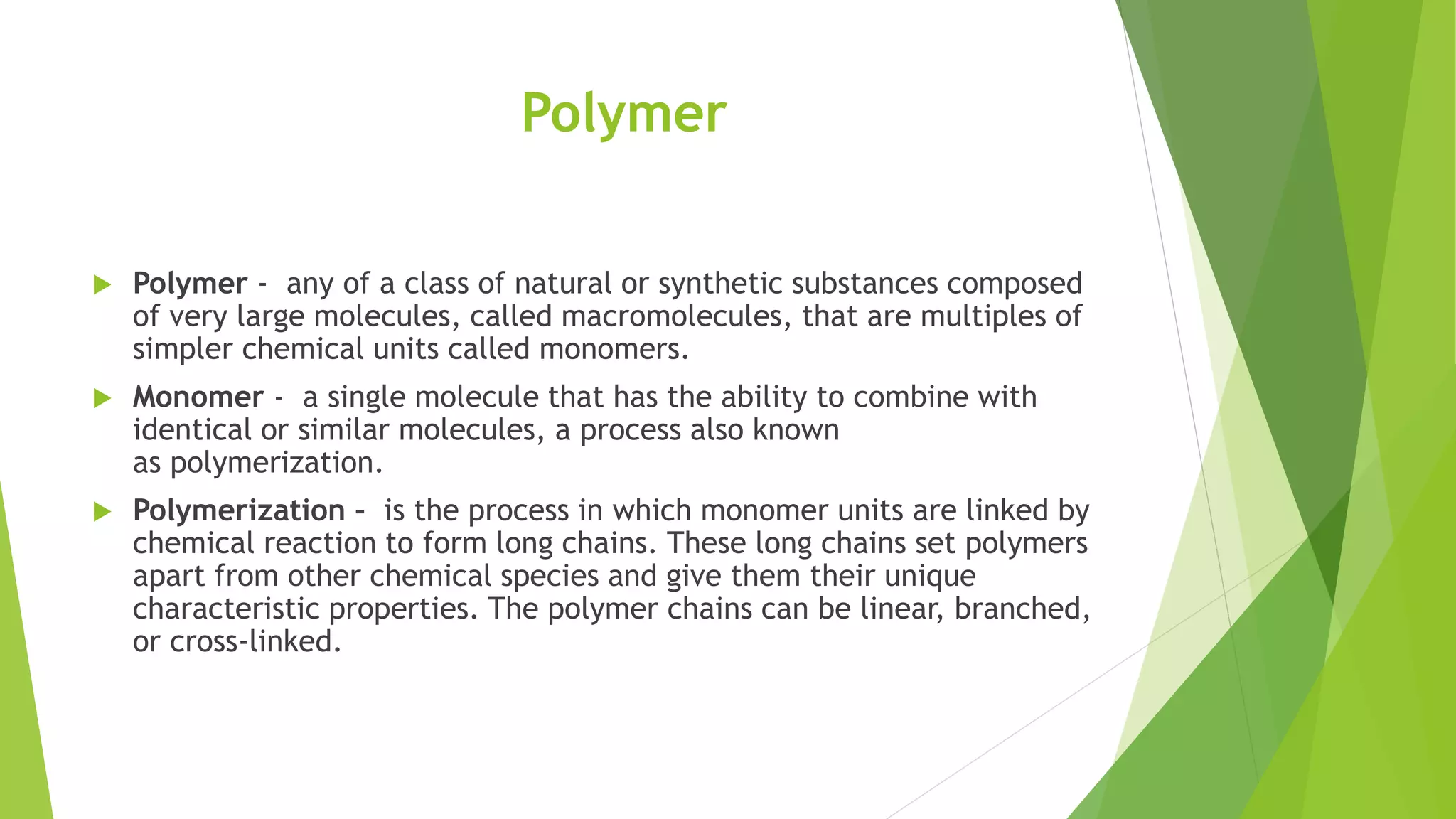 Polymer

Polymer - any of a class of natural or synthetic substances composed of very large molecules, called macromolecules, that are multiples of simpler chemical units called monomers.

Monomer - a single molecule that has the ability to combine with identical or similar molecules, a process also known as polymerization.

Polymerization - is the process in which monomer units are linked by chemical reaction to form long chains. These long chains set polymers apart from other chemical species and give them their unique characteristic properties. The polymer chains can be linear, branched, or cross-linked.